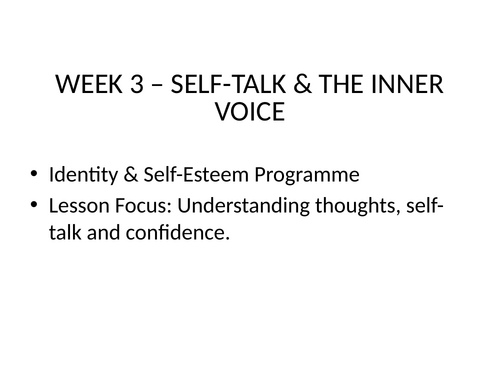 WEEK 3 – SELF-TALK & THE INNER VOICE

• Identity & Self-Esteem Programme
• Lesson Focus: Understanding thoughts, self-talk and confidence.